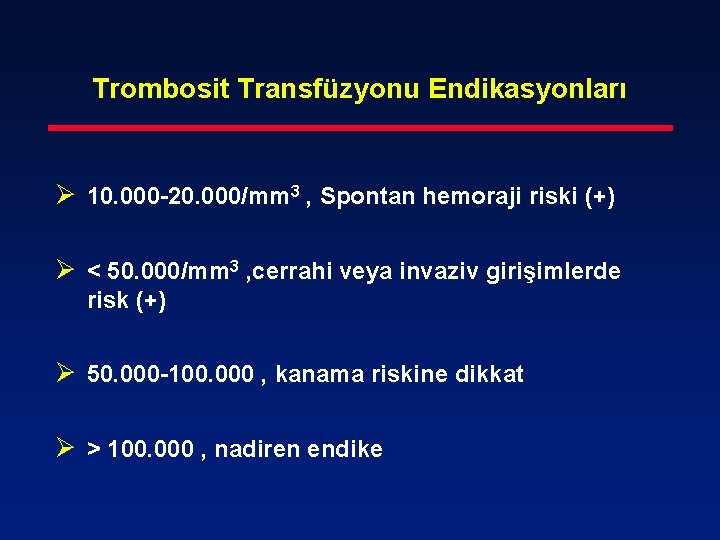 Trombosit Transfüzyonu Endikasyonları

➢ 10.000-20.000/mm$^3$ , Spontan hemoraji riski (+)

➢ < 50.000/mm$^3$ ,cerrahi veya invaziv girişimlerde risk (+)

➢ 50.000-100.000 , kanama riskine dikkat

➢ > 100.000 , nadiren endike